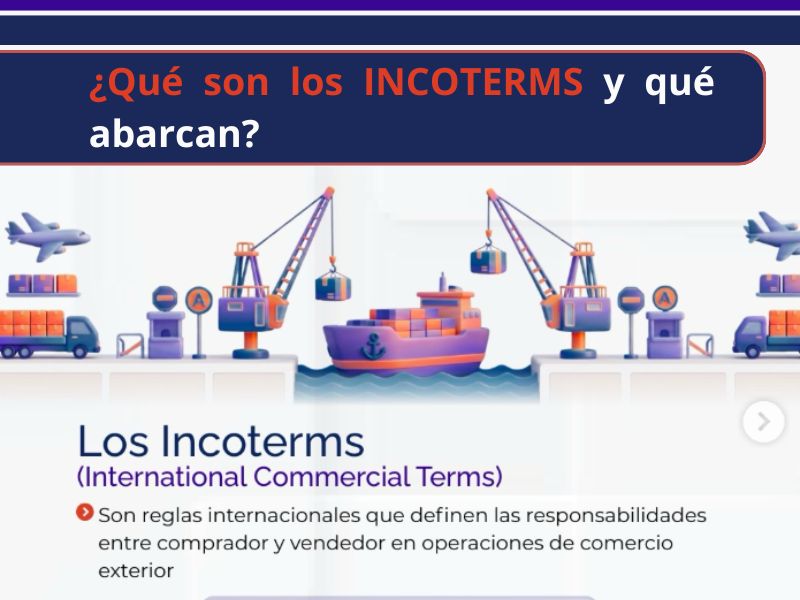 ¿Qué son los INCOTERMS y qué abarcan?

A

A

Los Incoterms
(International Commercial Terms)

Son reglas internacionales que definen las responsabilidades entre comprador y vendedor en operaciones de comercio exterior